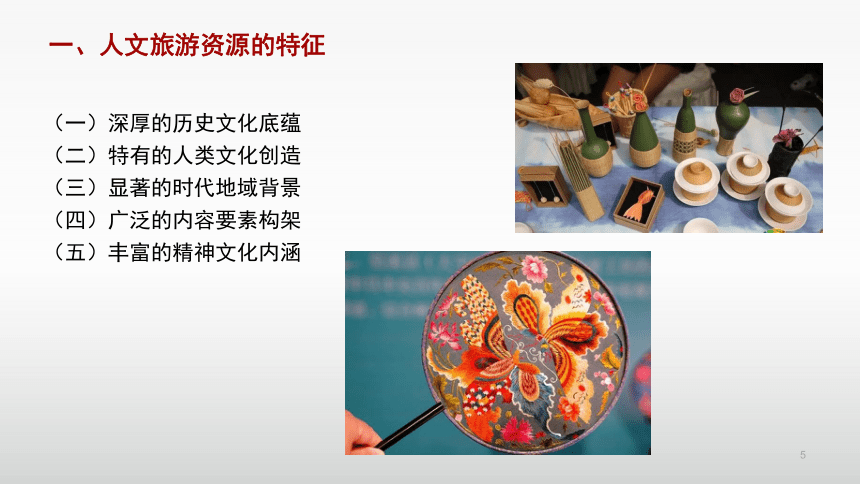 一、人文旅游资源的特征

（一）深厚的历史文化底蕴
（二）特有的人类文化创造
（三）显著的时代地域背景
（四）广泛的内容要素构架
（五）丰富的精神文化内涵

5